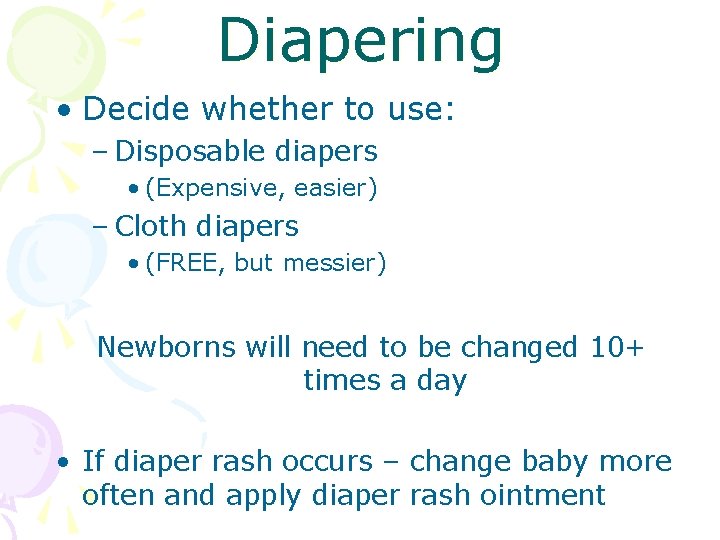 Diapering

• Decide whether to use:
– Disposable diapers
• (Expensive, easier)
– Cloth diapers
• (FREE, but messier)

Newborns will need to be changed 10+ times a day

• If diaper rash occurs – change baby more often and apply diaper rash ointment